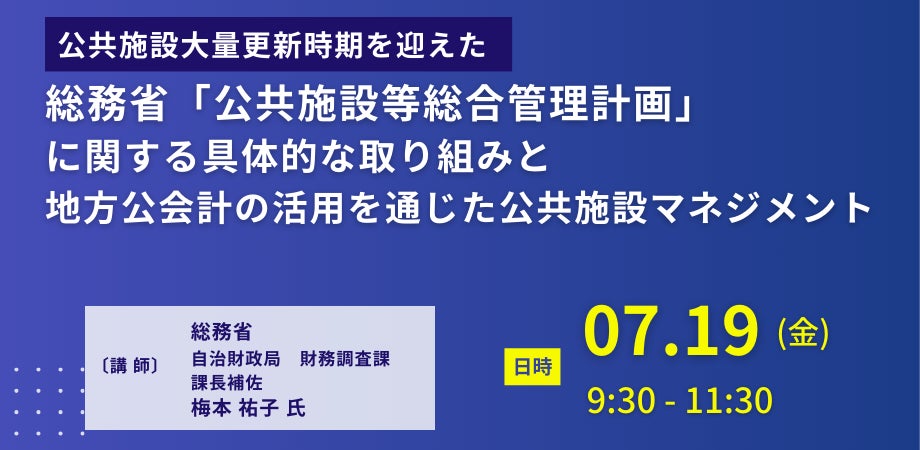 公共施設大量更新時期を迎えた

総務省「公共施設等総合管理計画」に関する具体的な取り組みと地方公会計の活用を通じた公共施設マネジメント

〔講 師〕 総務省
自治財政局　財務調査課
課長補佐
梅本 祐子 氏

日時 07.19 (金)
9:30 - 11:30